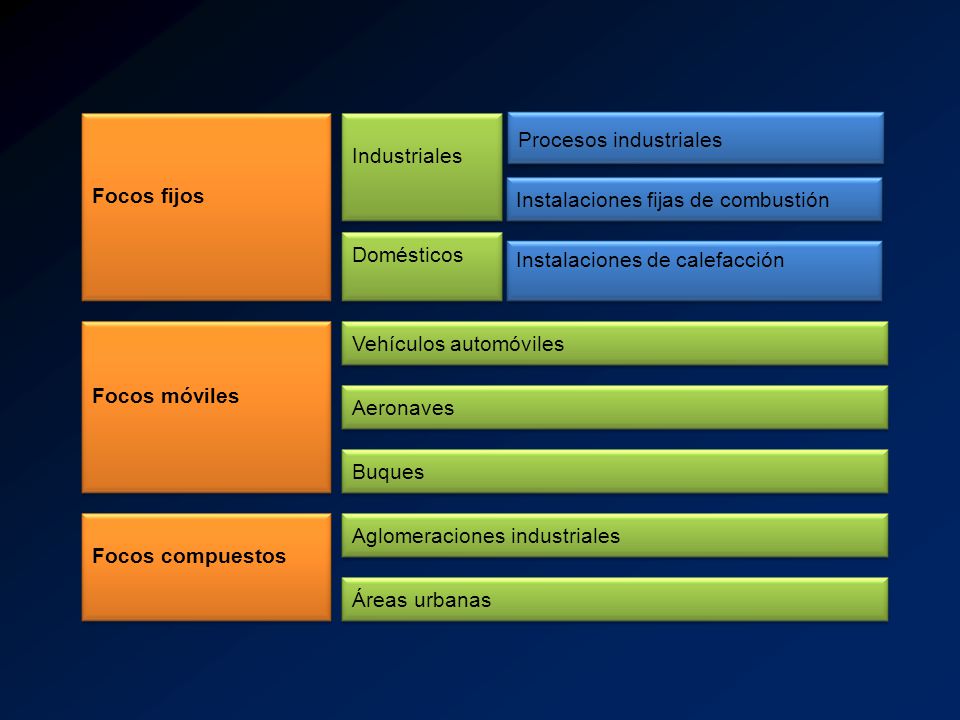 Focos fijos

Industriales

Procesos industriales

Instalaciones fijas de combustión

Domésticos

Instalaciones de calefacción

Focos móviles

Vehículos automóviles

Aeronaves

Buques

Focos compuestos

Aglomeraciones industriales

Áreas urbanas